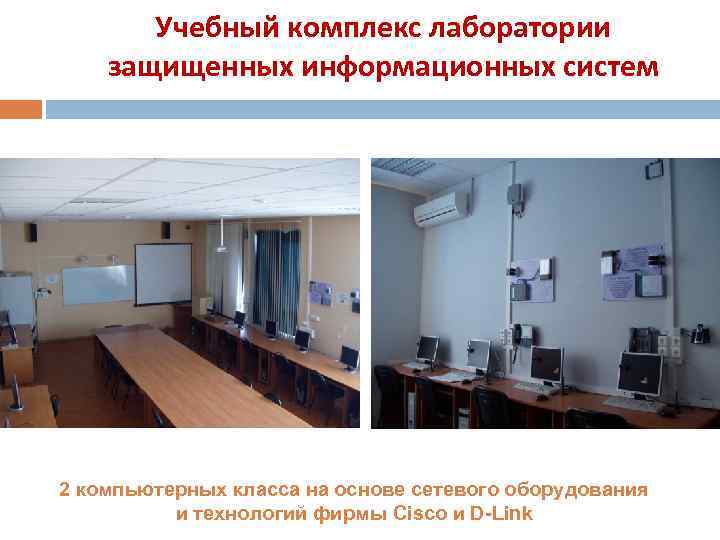 Учебный комплекс лаборатории защищенных информационных систем

2 компьютерных класса на основе сетевого оборудования и технологий фирмы Cisco и D-Link